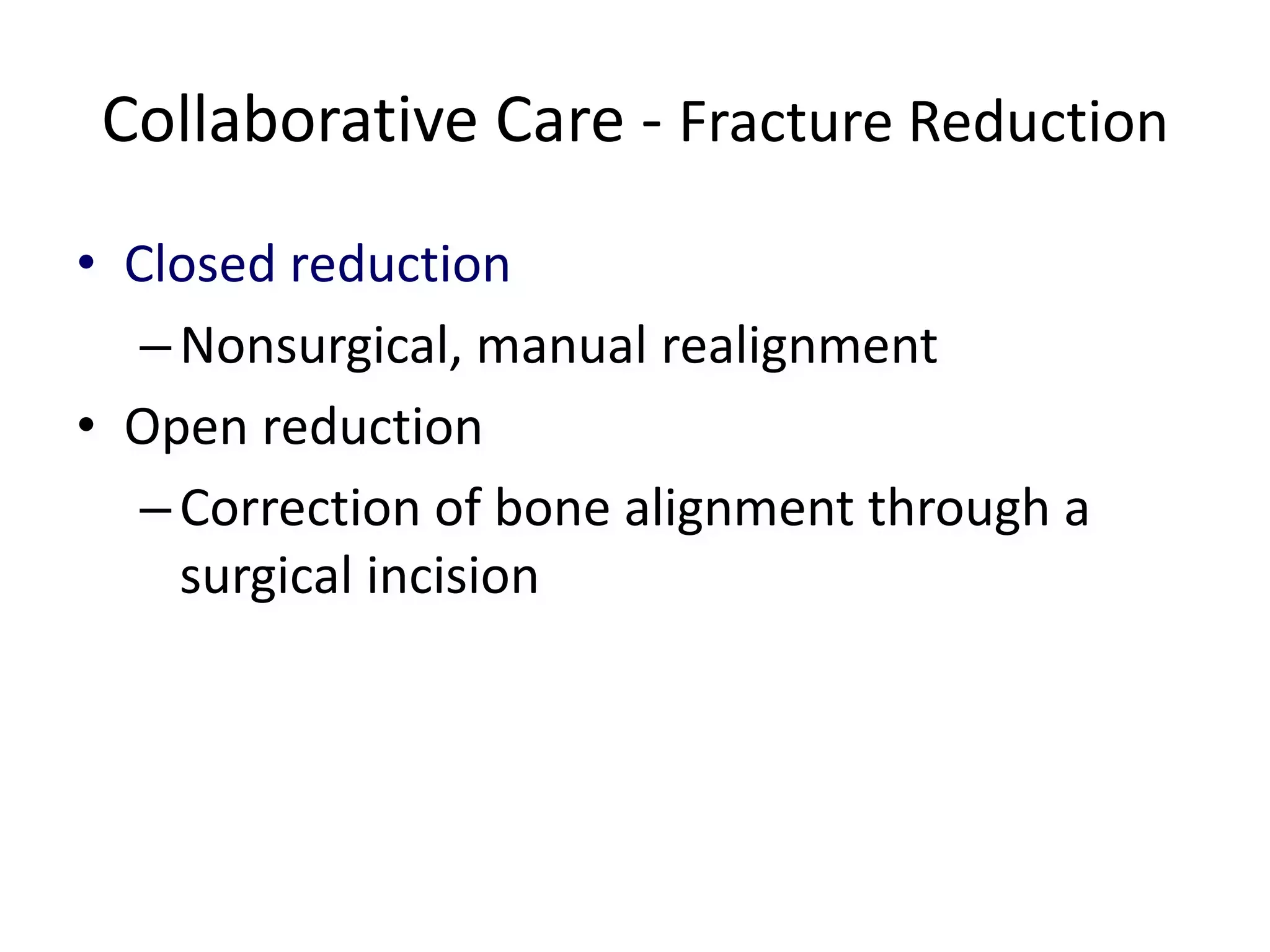 Collaborative Care - Fracture Reduction

• Closed reduction
– Nonsurgical, manual realignment
• Open reduction
– Correction of bone alignment through a surgical incision